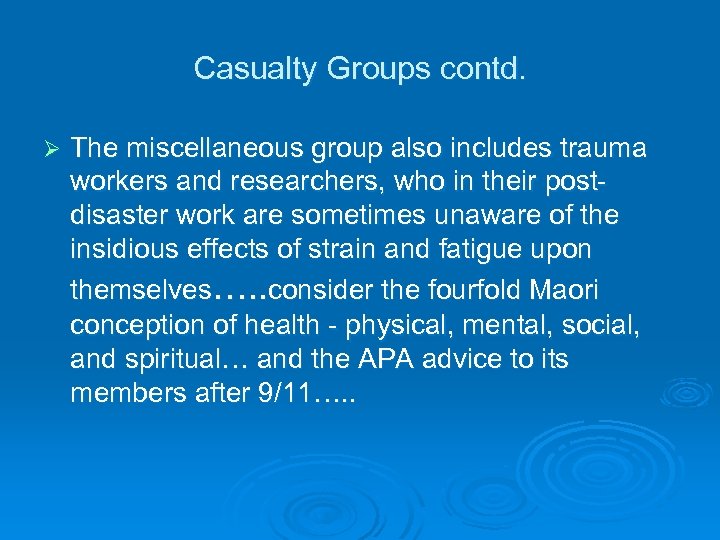 Casualty Groups contd.

➢ The miscellaneous group also includes trauma workers and researchers, who in their post-disaster work are sometimes unaware of the insidious effects of strain and fatigue upon themselves…..consider the fourfold Maori conception of health - physical, mental, social, and spiritual… and the APA advice to its members after 9/11…..